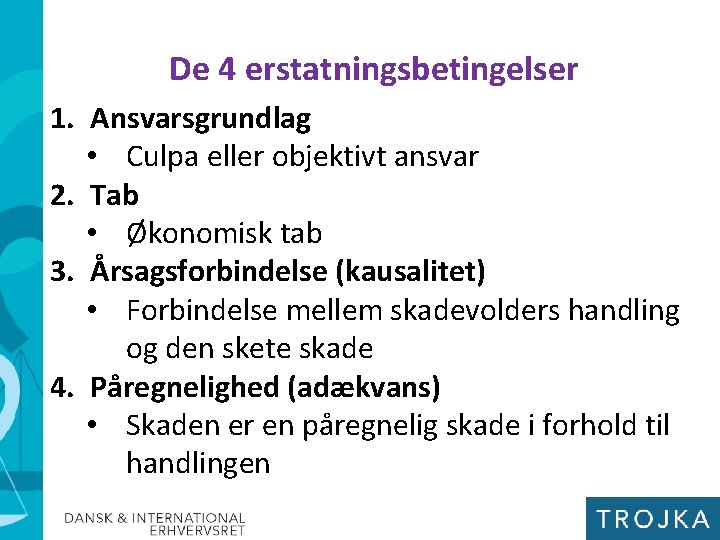 De 4 erstatningsbetingelser

1. Ansvarsgrundlag
• Culpa eller objektivt ansvar
2. Tab
• Økonomisk tab
3. Årsagsforbindelse (kausalitet)
• Forbindelse mellem skadevolders handling og den skete skade
4. Påregnelighed (adækvans)
• Skaden er en påregnelig skade i forhold til handlingen

DANSK & INTERNATIONAL ERHVERVSRET

TROJKA